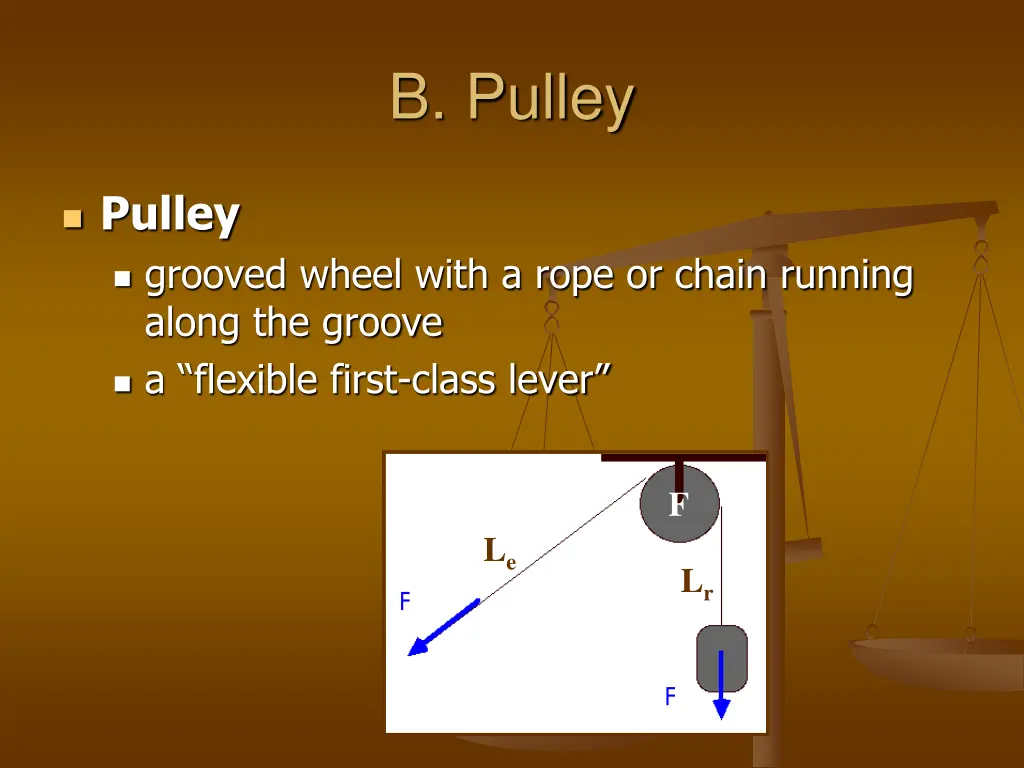 B. Pulley

Pulley

grooved wheel with a rope or chain running along the groove

a “flexible first-class lever”

F

$L_e$

$L_r$

F

F